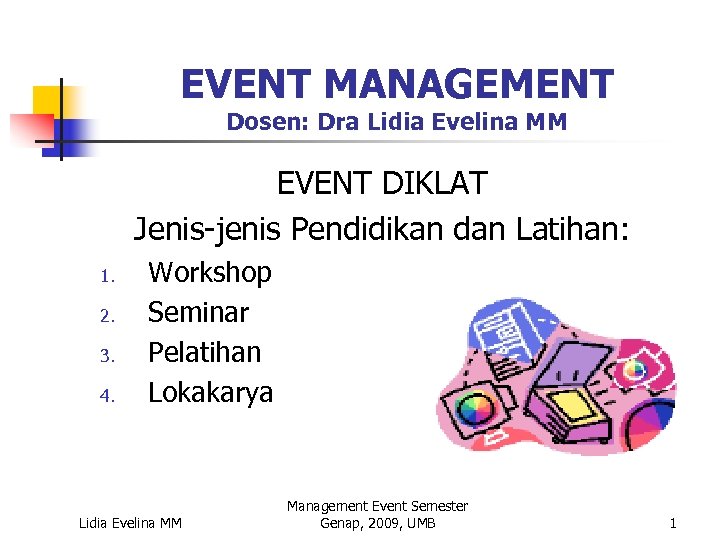 EVENT MANAGEMENT
Dosen: Dra Lidia Evelina MM

EVENT DIKLAT

Jenis-jenis Pendidikan dan Latihan:

1. Workshop
2. Seminar
3. Pelatihan
4. Lokakarya

Lidia Evelina MM

Management Event Semester Genap, 2009, UMB

1